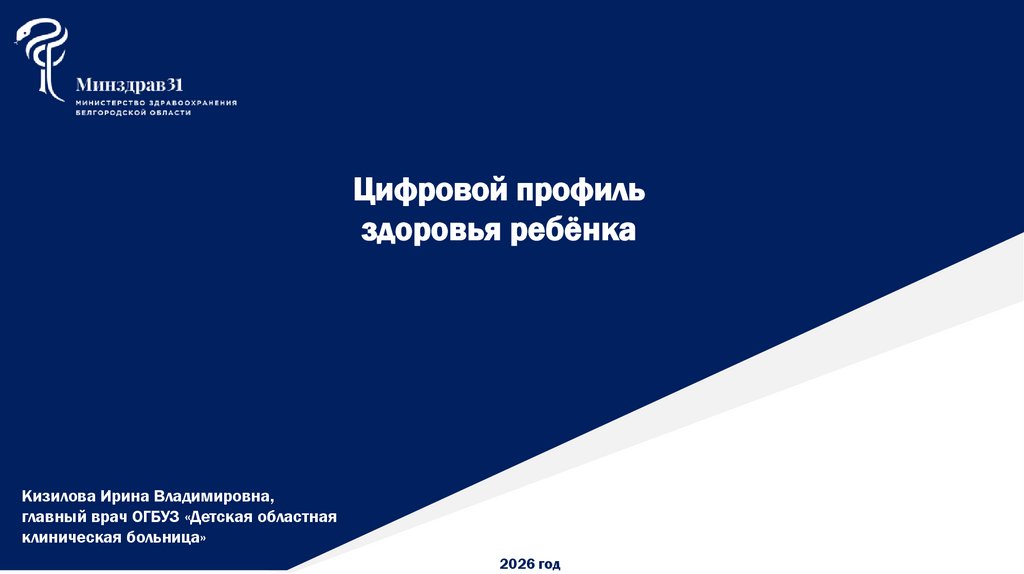 Минздрав31
МИНИСТЕРСТВО ЗДРАВООХРАНЕНИЯ БЕЛГОРОДСКОЙ ОБЛАСТИ

Цифровой профиль здоровья ребёнка

Кизилова Ирина Владимировна, главный врач ОГБУЗ «Детская областная клиническая больница»

2026 год